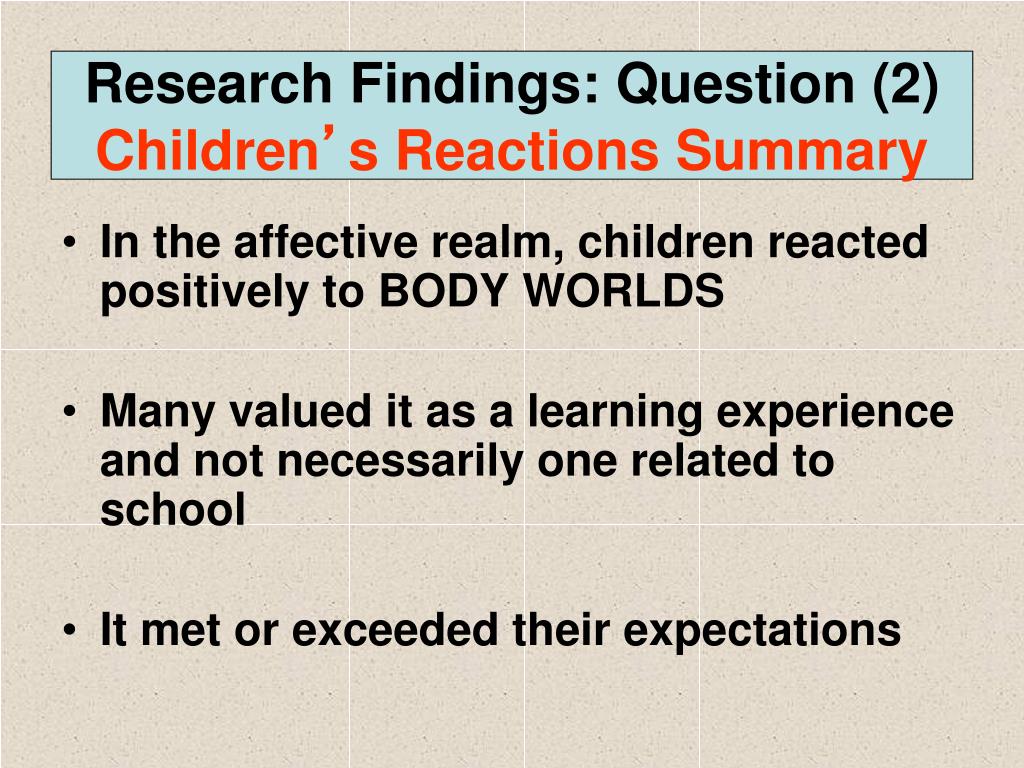 Research Findings: Question (2)
Children’s Reactions Summary

• In the affective realm, children reacted positively to BODY WORLDS

• Many valued it as a learning experience and not necessarily one related to school

• It met or exceeded their expectations